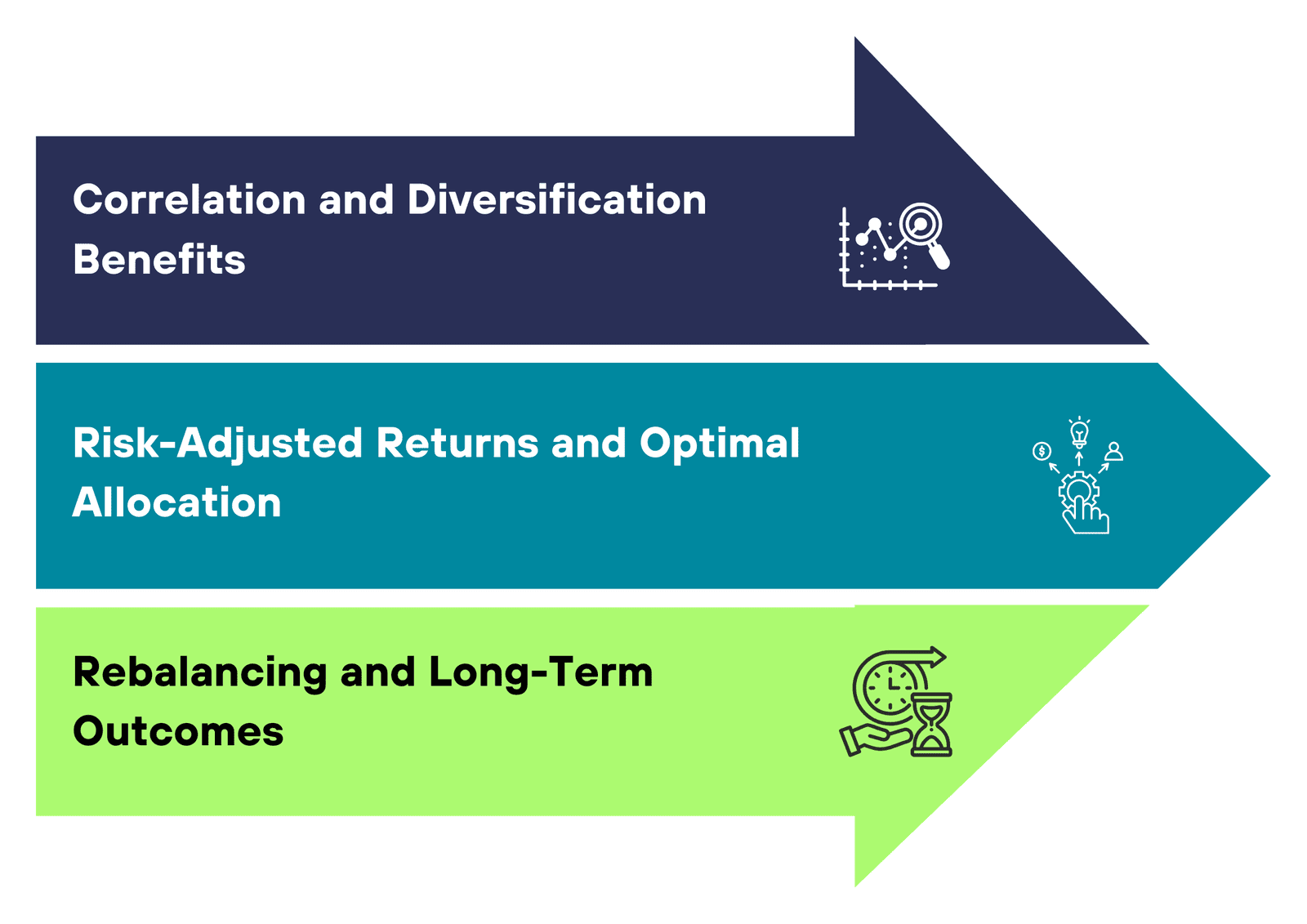 Correlation and Diversification Benefits

Risk-Adjusted Returns and Optimal Allocation

Rebalancing and Long-Term Outcomes